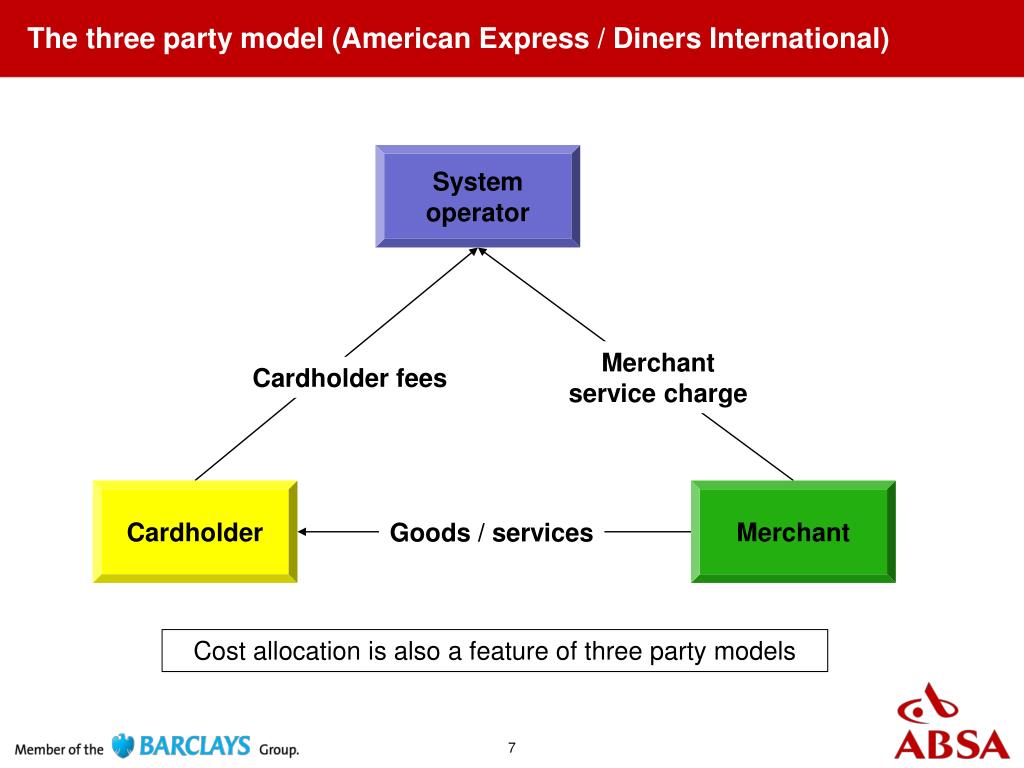 The three party model (American Express / Diners International)

System operator

Cardholder fees

Merchant service charge

Cardholder

Goods / services

Merchant

Cost allocation is also a feature of three party models

Member of the BARCLAYS Group.

7

ABSA